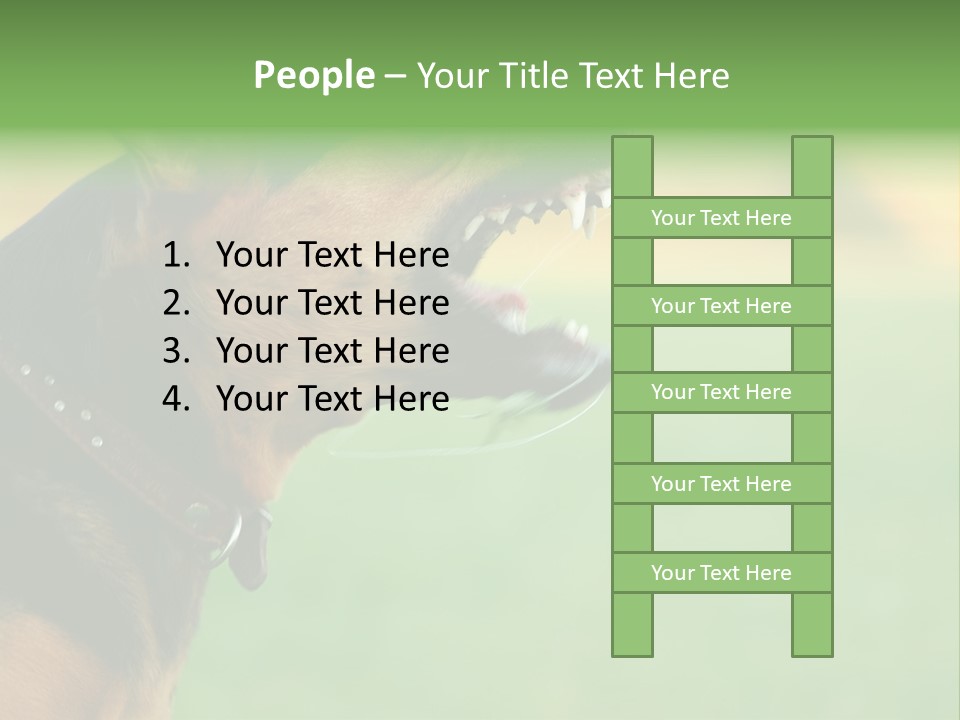 People – Your Title Text Here

1. Your Text Here
2. Your Text Here
3. Your Text Here
4. Your Text Here

Your Text Here

Your Text Here

Your Text Here

Your Text Here

Your Text Here